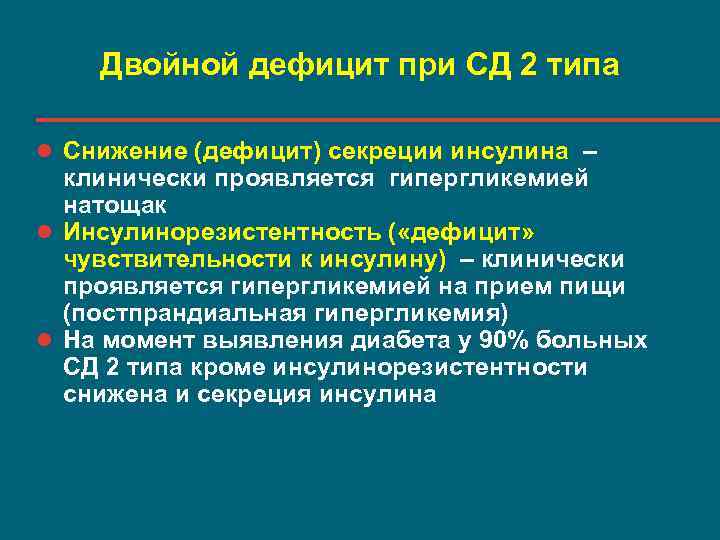 Двойной дефицит при СД 2 типа

Снижение (дефицит) секреции инсулина – клинически проявляется гипергликемией натощак

Инсулинорезистентность («дефицит» чувствительности к инсулину) – клинически проявляется гипергликемией на прием пищи (постпрандиальная гипергликемия)

На момент выявления диабета у 90% больных СД 2 типа кроме инсулинорезистентности снижена и секреция инсулина